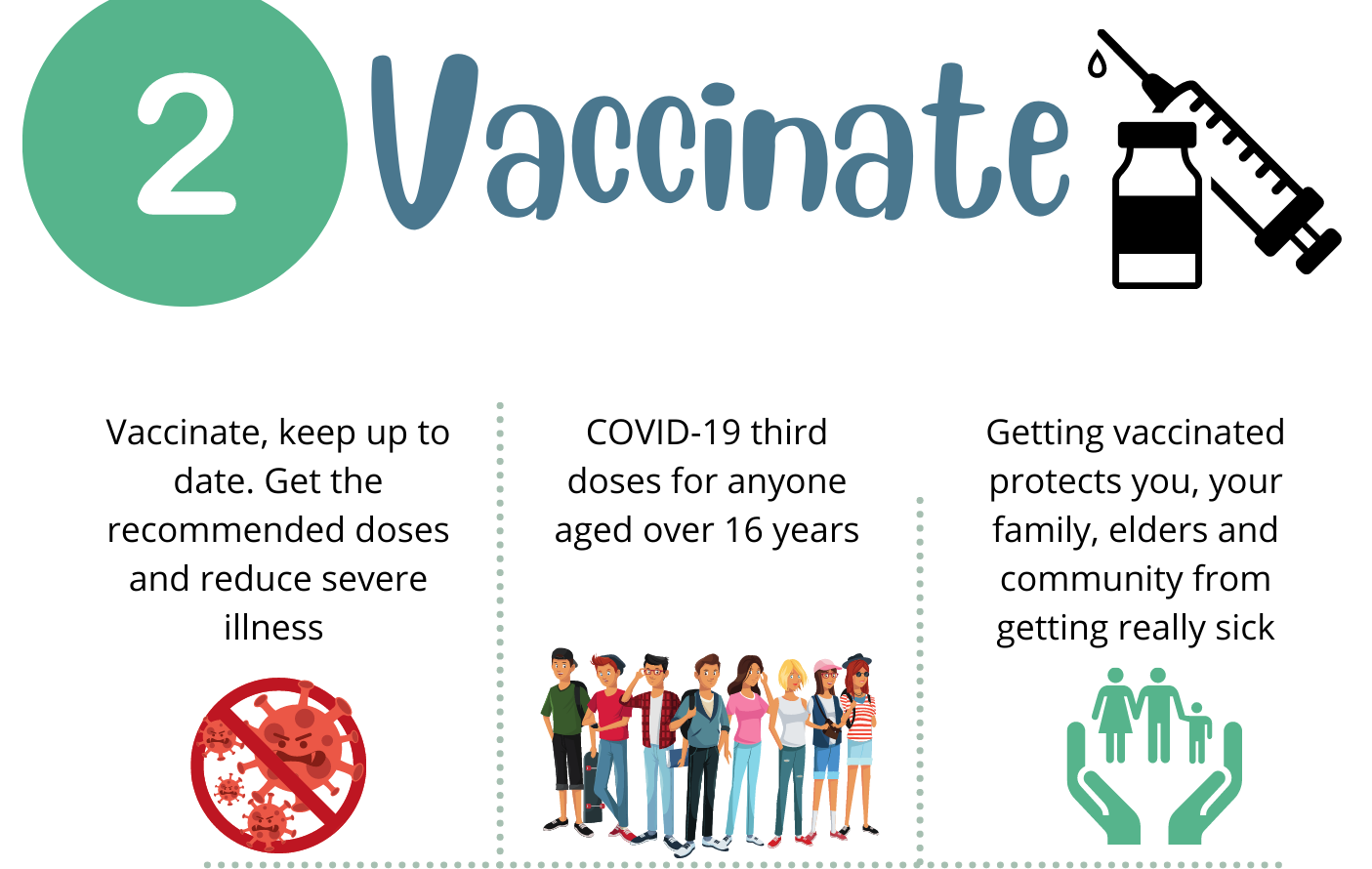 2

Vaccinate

Vaccinate, keep up to date. Get the recommended doses and reduce severe illness

COVID-19 third doses for anyone aged over 16 years

Getting vaccinated protects you, your family, elders and community from getting really sick